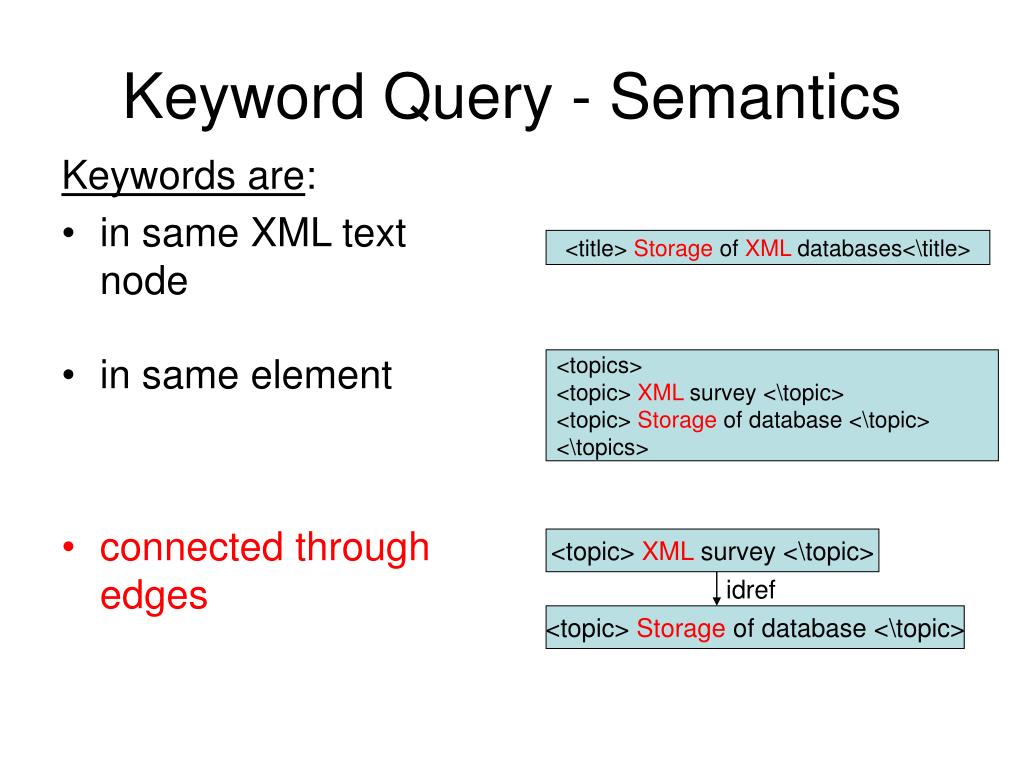 Keyword Query - Semantics

Keywords are:

• in same XML text node

<title> Storage of XML databases<\title>

• in same element

<topics>
<topic> XML survey <\topic>
<topic> Storage of database <\topic>
<\topics>

• connected through edges

<topic> XML survey <\topic>

idref

<topic> Storage of database <\topic>